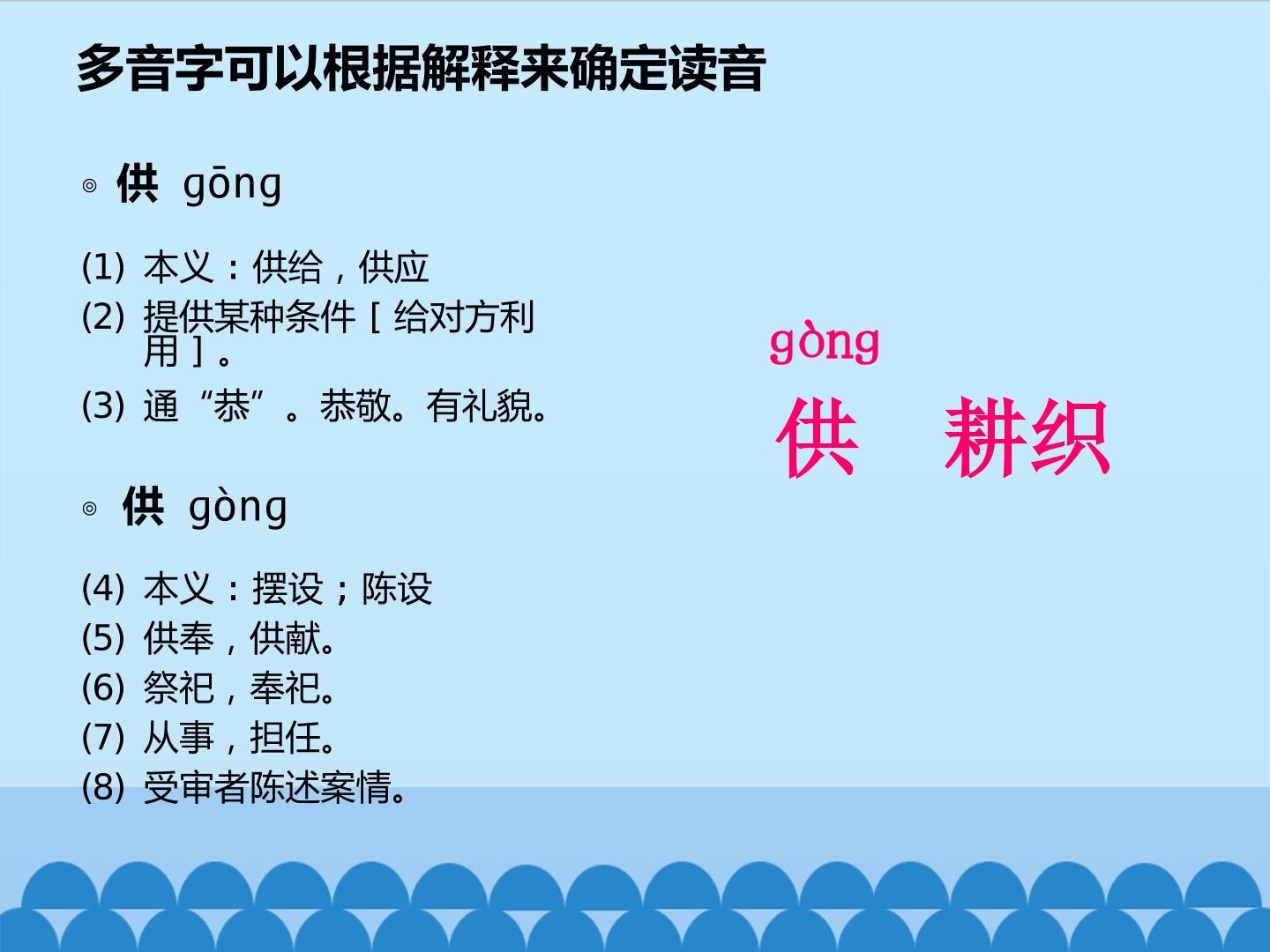 多音字可以根据解释来确定读音

◎ 供 gōng

(1) 本义：供给，供应
(2) 提供某种条件［给对方利用］。
(3) 通“恭”。恭敬。有礼貌。

◎ 供 gòng

(4) 本义：摆设；陈设
(5) 供奉，供献。
(6) 祭祀，奉祀。
(7) 从事，担任。
(8) 受审者陈述案情。

gòng
供 耕织